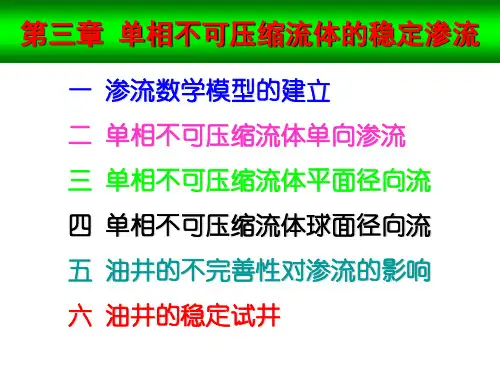 第三章 单相不可压缩流体的稳定渗流

一 渗流数学模型的建立

二 单相不可压缩流体单向渗流

三 单相不可压缩流体平面径向流

四 单相不可压缩流体球面径向流

五 油井的不完善性对渗流的影响

六 油井的稳定试井